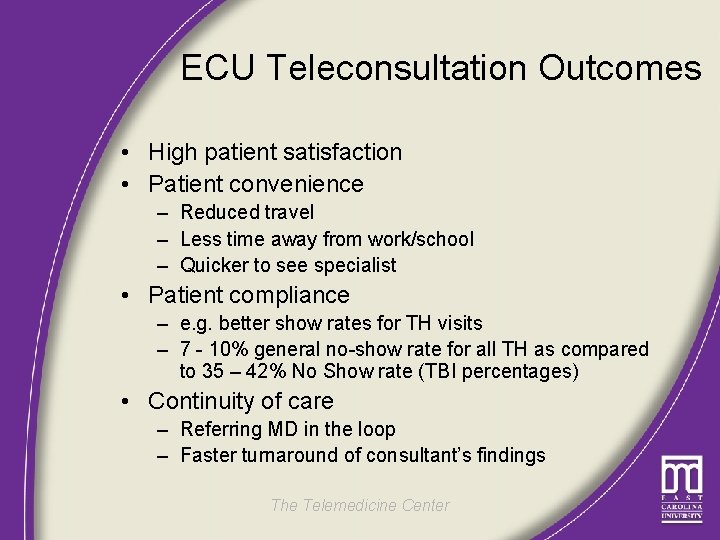 ECU Teleconsultation Outcomes

• High patient satisfaction
• Patient convenience
– Reduced travel
– Less time away from work/school
– Quicker to see specialist
• Patient compliance
– e.g. better show rates for TH visits
– 7 - 10% general no-show rate for all TH as compared to 35 – 42% No Show rate (TBI percentages)
• Continuity of care
– Referring MD in the loop
– Faster turnaround of consultant's findings

The Telemedicine Center

EAST CAROLINA UNIVERSITY